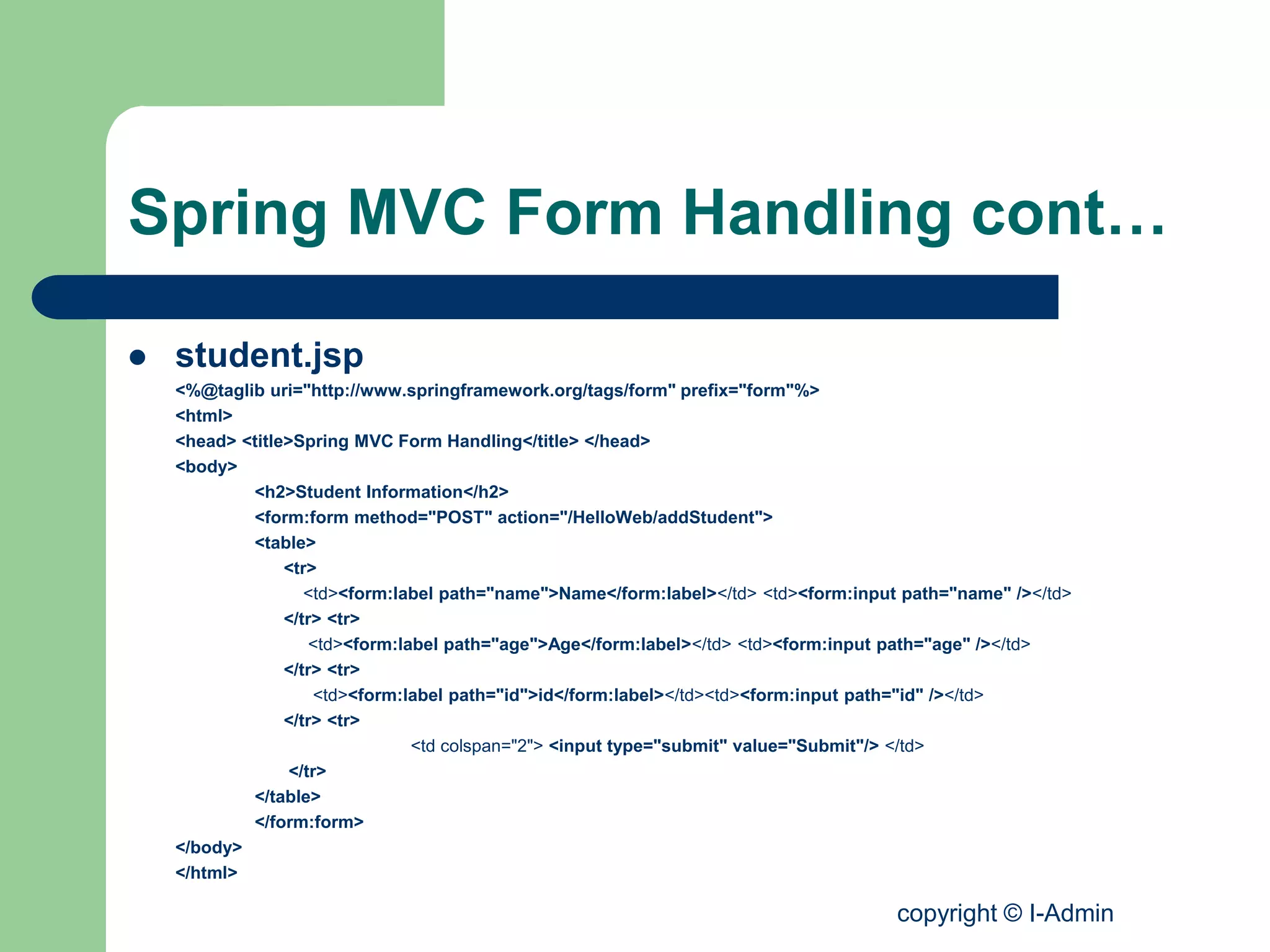 Spring MVC Form Handling cont…

• student.jsp

<%@taglib uri="http://www.springframework.org/tags/form" prefix="form"%>
<html>
<head> <title>Spring MVC Form Handling</title> </head>
<body>
<h2>Student Information</h2>
<form:form method="POST" action="/HelloWeb/addStudent">
<table>
<tr>
<td><form:label path="name">Name</form:label></td> <td><form:input path="name" /></td>
</tr> <tr>
<td><form:label path="age">Age</form:label></td> <td><form:input path="age" /></td>
</tr> <tr>
<td><form:label path="id">id</form:label></td><td><form:input path="id" /></td>
</tr> <tr>
<td colspan="2"> <input type="submit" value="Submit"/> </td>
</tr>
</table>
</form:form>
</body>
</html>

copyright © I-Admin